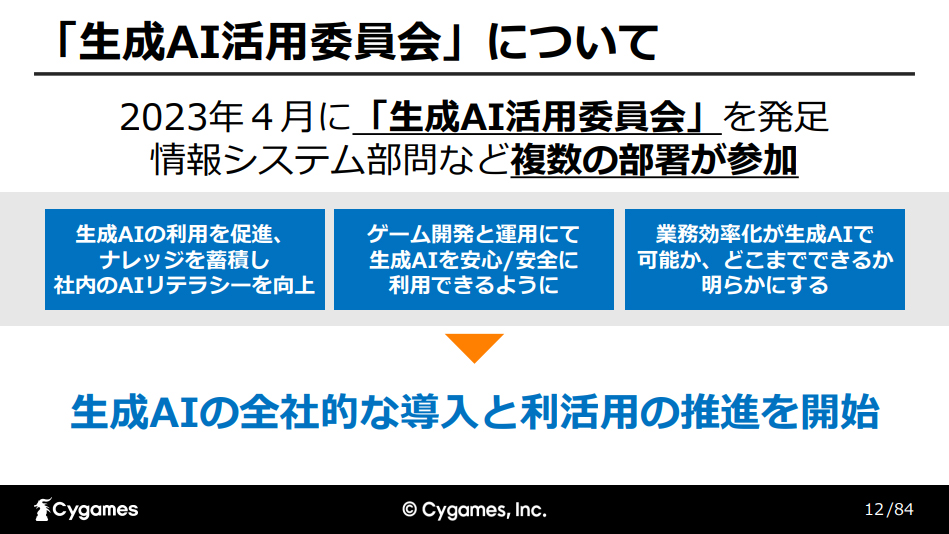 「生成AI活用委員会」について

2023年４月に「生成AI活用委員会」を発足
情報システム部門など複数の部署が参加

生成AIの利用を促進、ナレッジを蓄積し社内のAIリテラシーを向上

ゲーム開発と運用にて生成AIを安心/安全に利用できるように

業務効率化が生成AIで可能か、どこまでできるか明らかにする

生成AIの全社的な導入と利活用の推進を開始

Cygames

© Cygames, Inc.

12/84